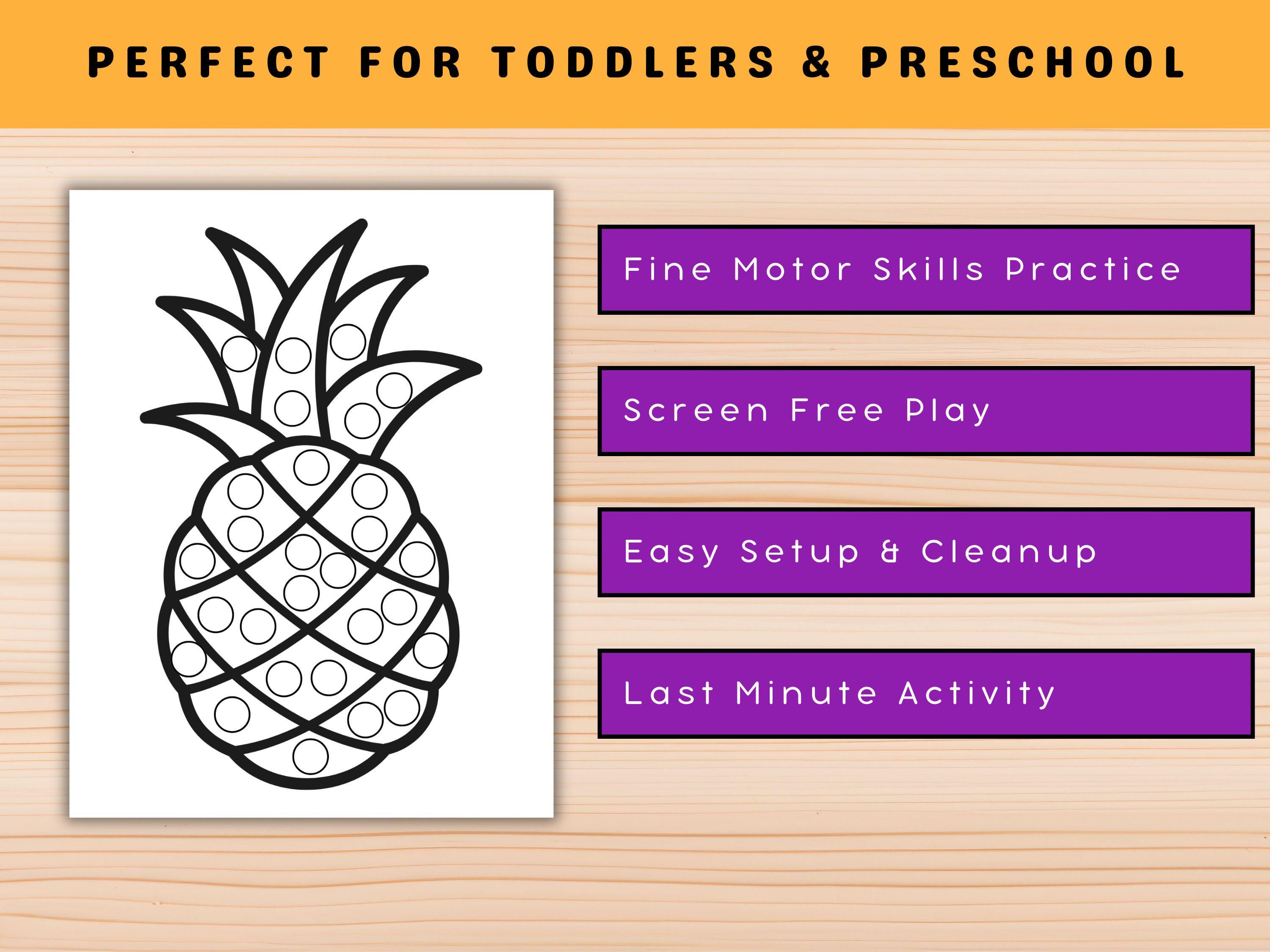 PERFECT FOR TODDLERS & PRESCHOOL

Fine Motor Skills Practice

Screen Free Play

Easy Setup & Cleanup

Last Minute Activity